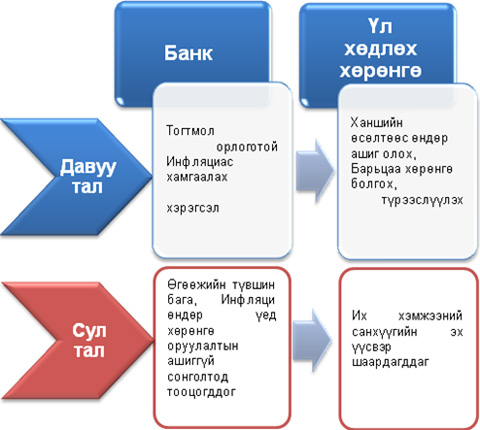 Банк

Үл хөдлөх хөрөнгө

Давуу тал

Тогтмол орлоготой Инфляциас хамгаалах хэрэгсэл

Ханшийн өсөлтөөс өндөр ашиг олох, Барьцаа хөрөнгө болгох, түрээслүүлэх

Сул тал

Өгөөжийн түвшин бага, Инфляци өндөр үед хөрөнгө оруулалтын ашиггүй сонголтод тооцогддог

Их хэмжээний санхүүгийн эх үүсвэр шаардагддаг